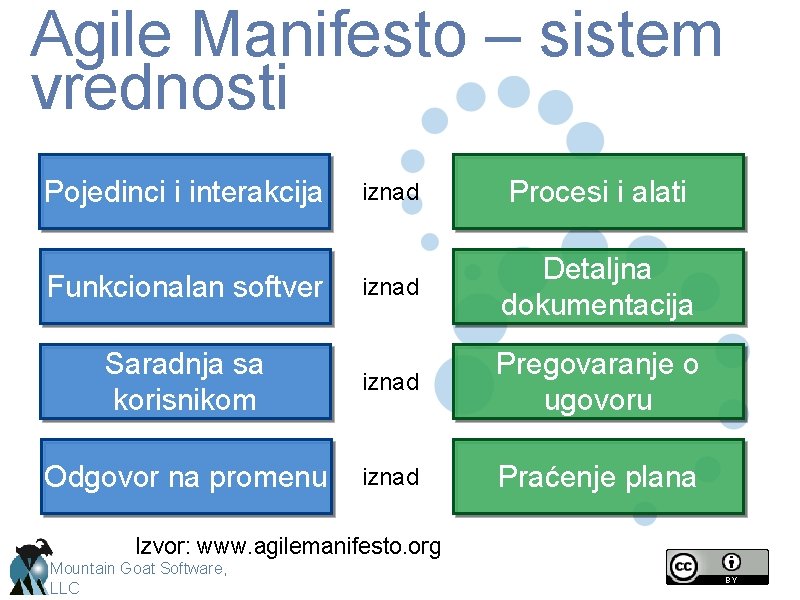 Agile Manifesto – sistem vrednosti

Pojedinci i interakcija iznad Procesi i alati

Funkcionalan softver iznad Detaljna dokumentacija

Saradnja sa korisnikom iznad Pregovaranje o ugovoru

Odgovor na promenu iznad Praćenje plana

Izvor: www.agilemanifesto.org

Mountain Goat Software, LLC

cc BY